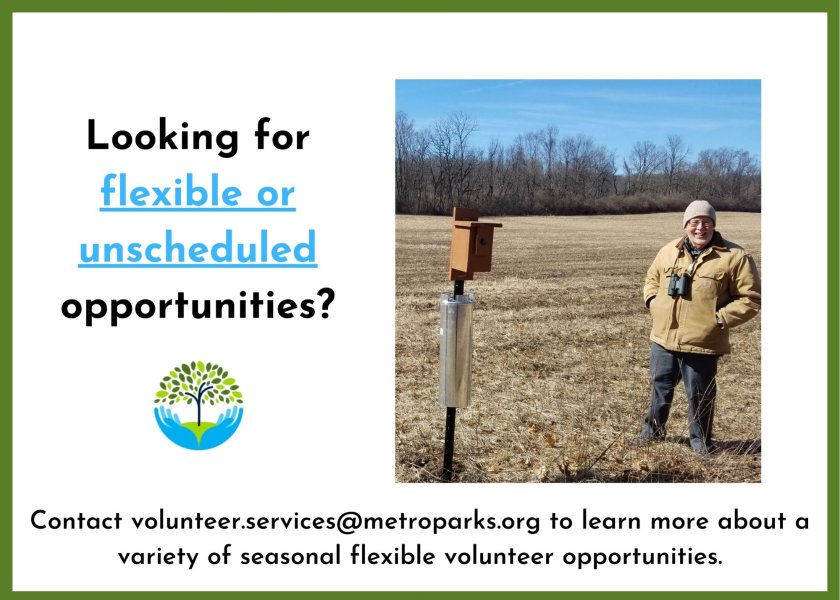 Looking for flexible or unscheduled opportunities?

Contact volunteer.services@metroparks.org to learn more about a variety of seasonal flexible volunteer opportunities.